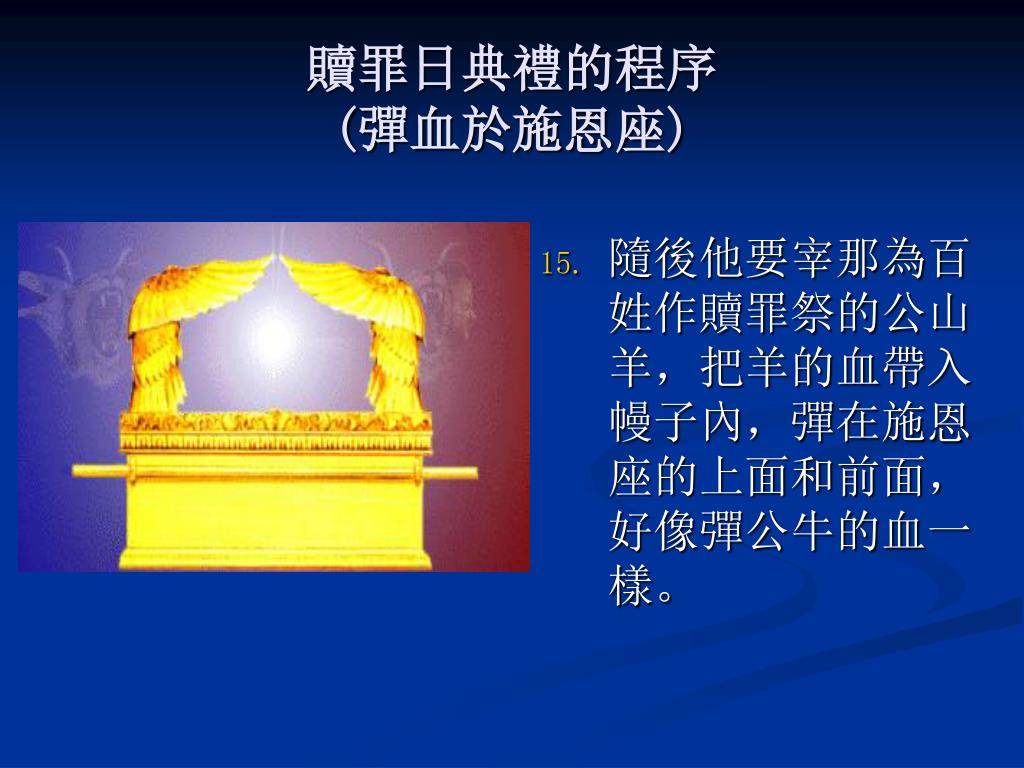 贖罪日典禮的程序
(彈血於施恩座)

15. 隨後他要宰那為百姓作贖罪祭的公山羊，把羊的血帶入幔子內，彈在施恩座的上面和前面，好像彈公牛的血一樣。